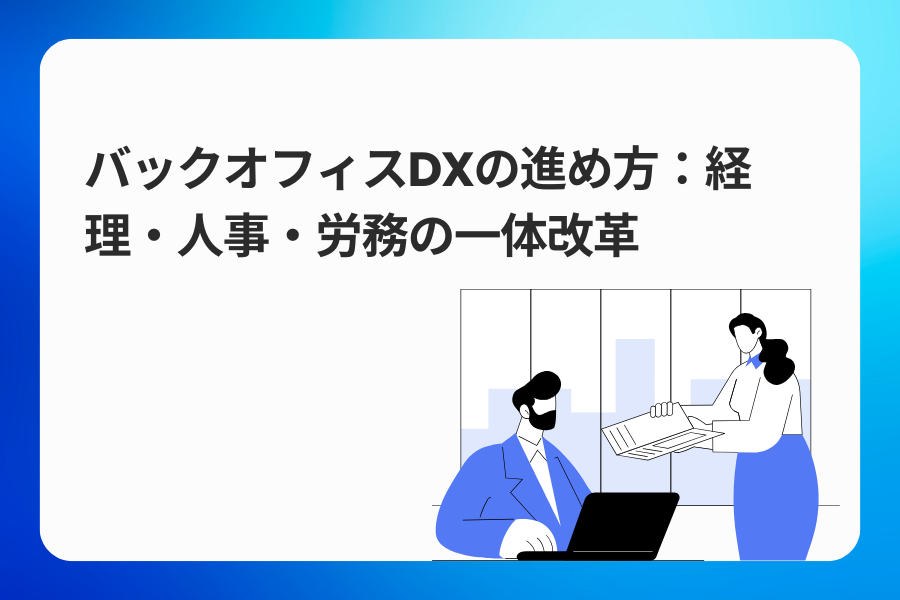 バックオフィスDXの進め方：経理・人事・労務の一体改革